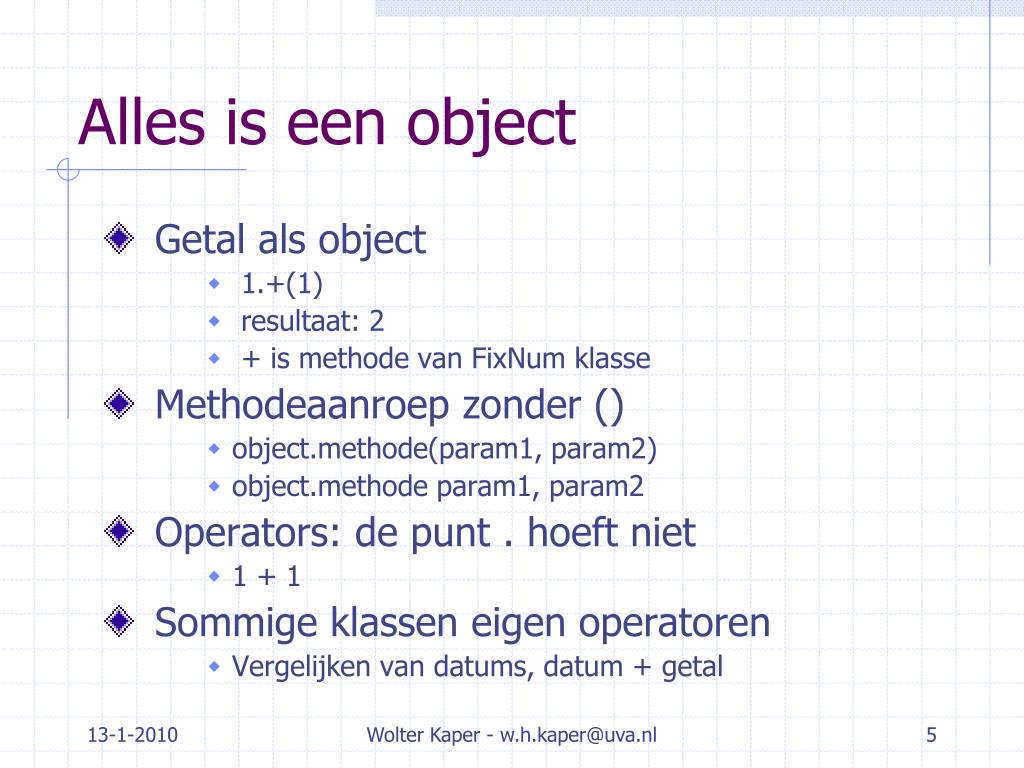 Alles is een object

Getal als object
1.+(1)
resultaat: 2
+ is methode van FixNum klasse

Methodeaanroep zonder ()
object.methode(param1, param2)
object.methode param1, param2

Operators: de punt . hoeft niet
1 + 1

Sommige klassen eigen operatoren
Vergelijken van datums, datum + getal

13-1-2010
Wolter Kaper - w.h.kaper@uva.nl
5